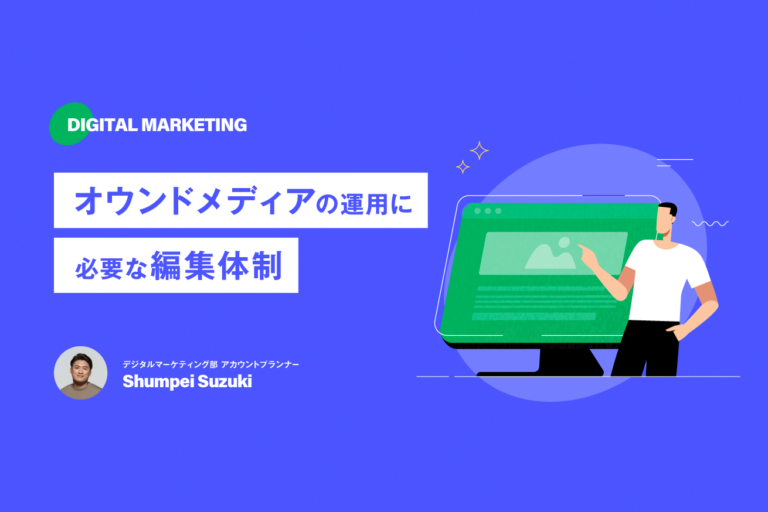 DIGITAL MARKETING

オウンドメディアの運用に

必要な編集体制

デジタルマーケティング部 アカウントプランナー
Shumpei Suzuki